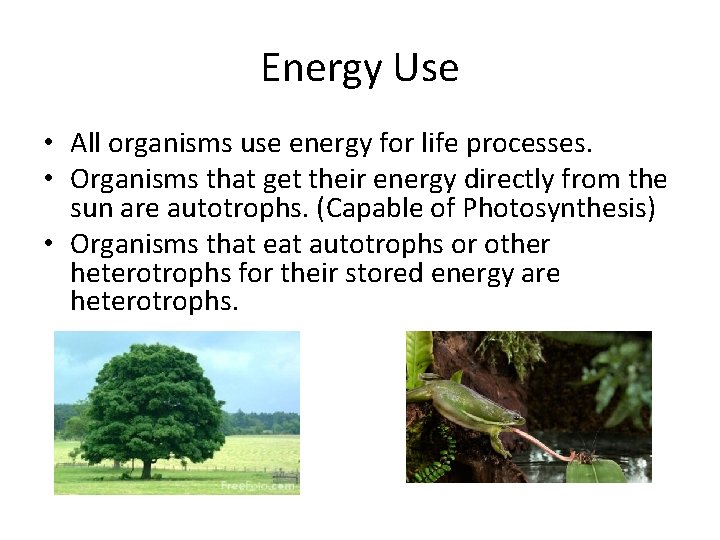 Energy Use

• All organisms use energy for life processes.
• Organisms that get their energy directly from the sun are autotrophs. (Capable of Photosynthesis)
• Organisms that eat autotrophs or other heterotrophs for their stored energy are heterotrophs.

FreeFoto.com